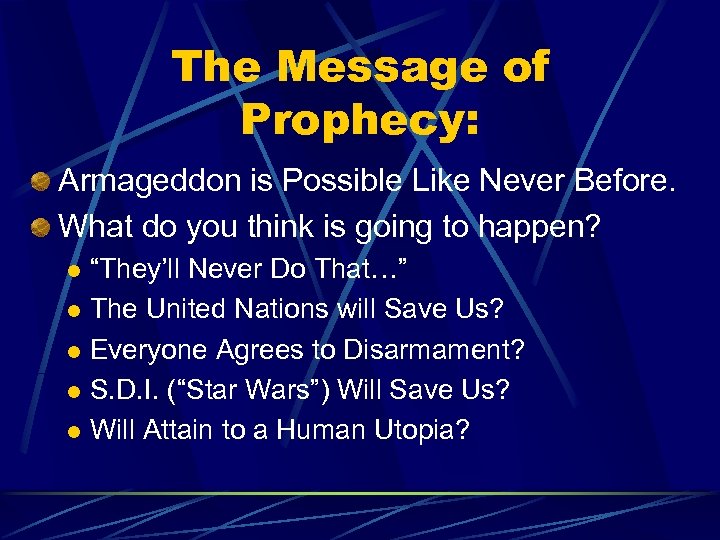 The Message of Prophecy:

Armageddon is Possible Like Never Before.

What do you think is going to happen?

“They’ll Never Do That…”

The United Nations will Save Us?

Everyone Agrees to Disarmament?

S.D.I. (“Star Wars”) Will Save Us?

Will Attain to a Human Utopia?